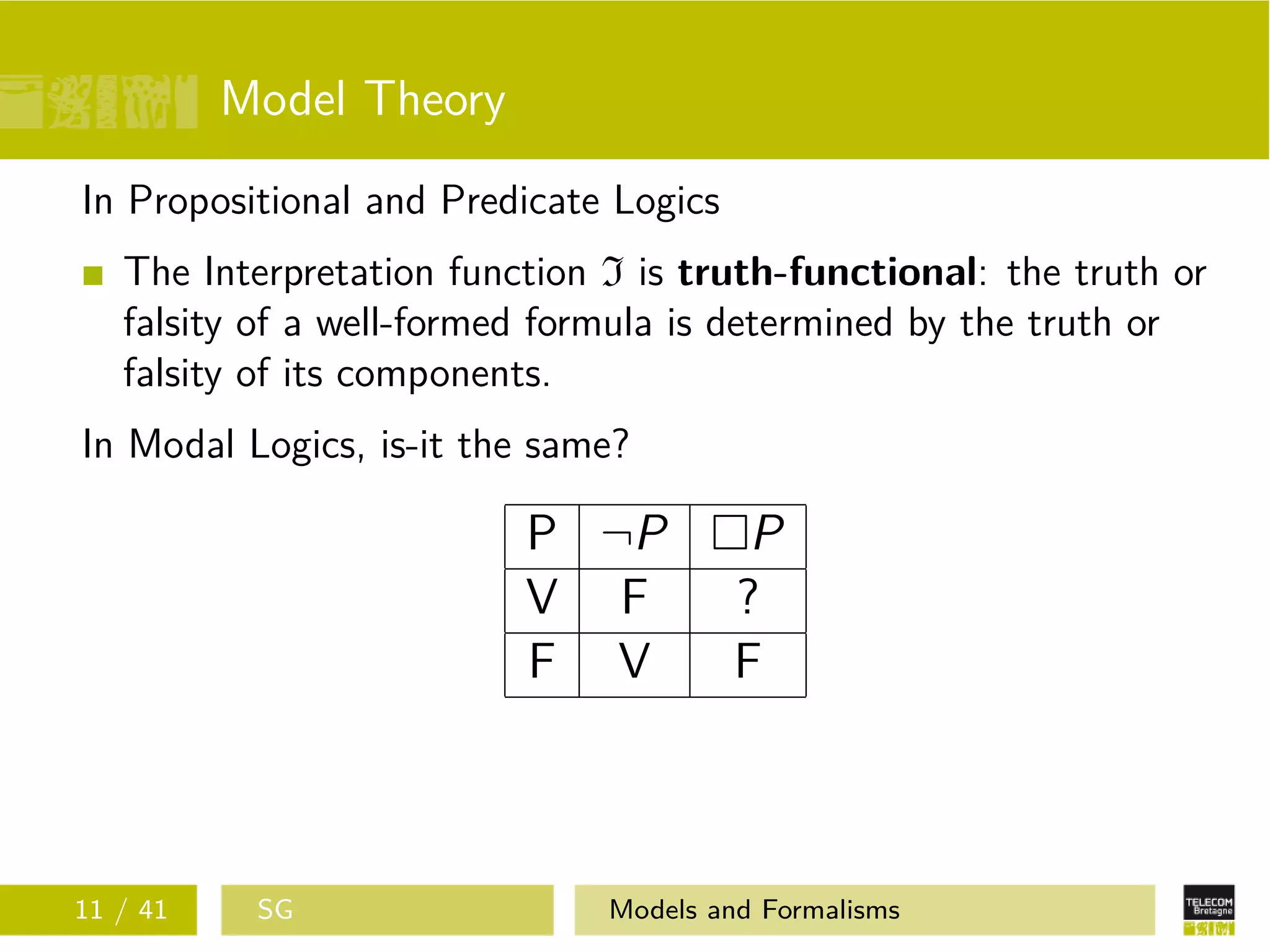 Model Theory

In Propositional and Predicate Logics

The Interpretation function $\mathfrak{I}$ is **truth-functional**: the truth or falsity of a well-formed formula is determined by the truth or falsity of its components.

In Modal Logics, is-it the same?

| P | $\neg P$ | $\Box P$ |
|---|---|---|
| V | F | ? |
| F | V | F |

11 / 41 SG Models and Formalisms

TELECOM Bretagne